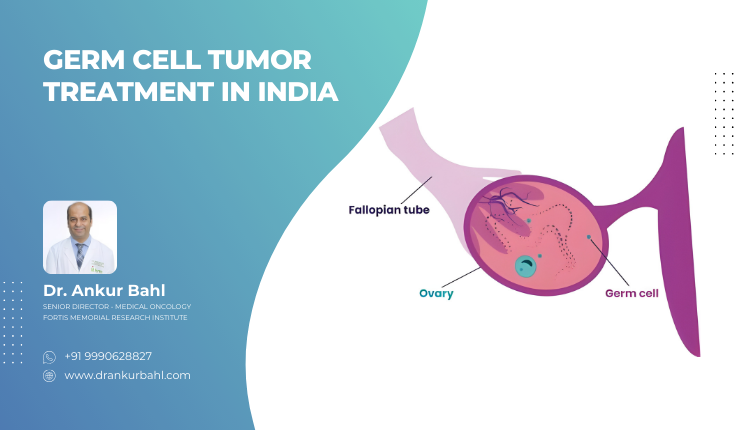 GERM CELL TUMOR TREATMENT IN INDIA

Dr. Ankur Bahl
SENIOR DIRECTOR - MEDICAL ONCOLOGY
FORTIS MEMORIAL RESEARCH INSTITUTE

+91 9990628827
www.drankurbahl.com

Fallopian tube
Ovary
Germ cell